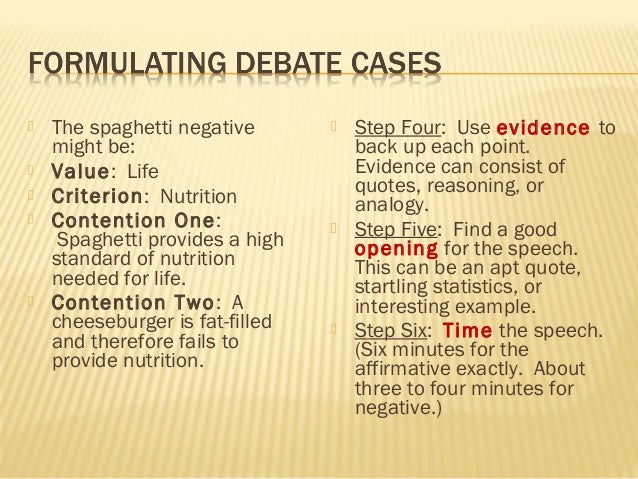 FORMULATING DEBATE CASES

The spaghetti negative might be:

Value: Life

Criterion: Nutrition

Contention One: Spaghetti provides a high standard of nutrition needed for life.

Contention Two: A cheeseburger is fat-filled and therefore fails to provide nutrition.

Step Four: Use evidence to back up each point. Evidence can consist of quotes, reasoning, or analogy.

Step Five: Find a good opening for the speech. This can be an apt quote, startling statistics, or interesting example.

Step Six: Time the speech. (Six minutes for the affirmative exactly. About three to four minutes for negative.)